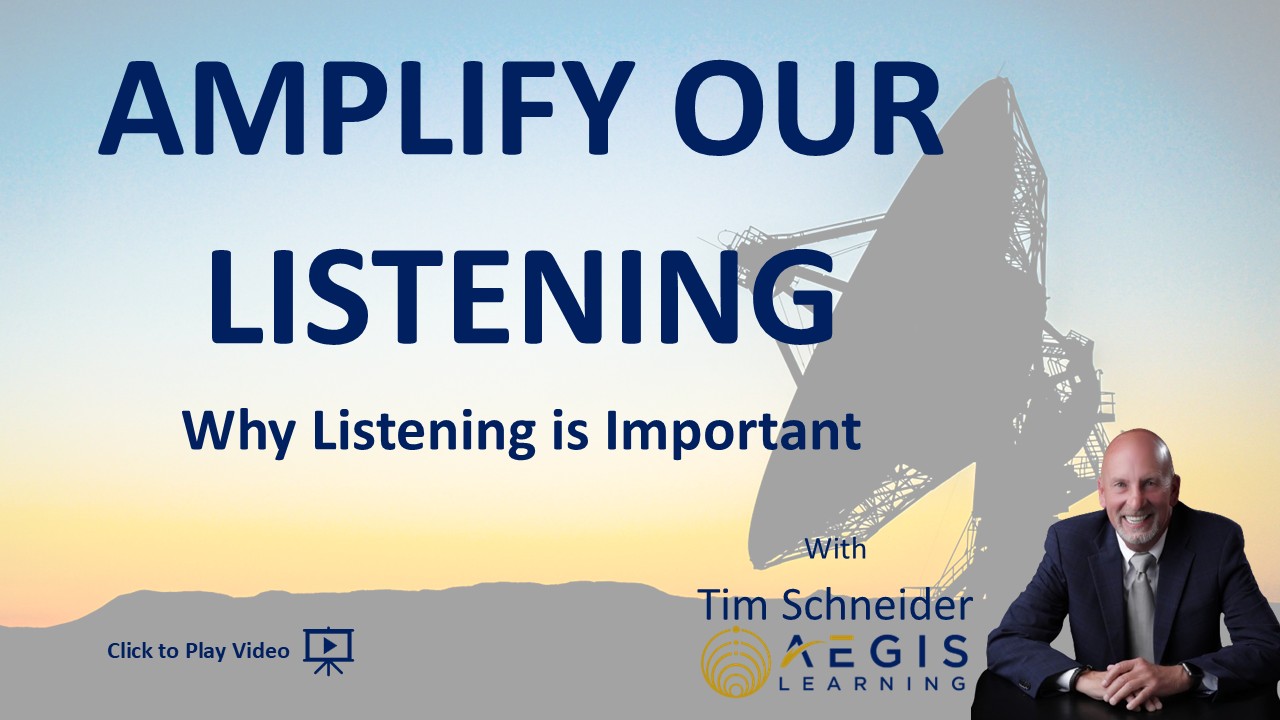 AMPLIFY OUR LISTENING

Why Listening is Important

With

Tim Schneider

AEGIS LEARNING

Click to Play Video